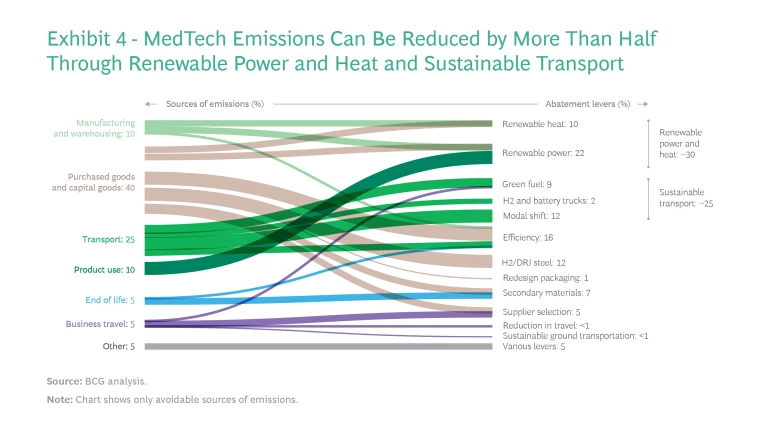 Exhibit 4 - MedTech Emissions Can Be Reduced by More Than Half Through Renewable Power and Heat and Sustainable Transport

← Sources of emissions (%)

Abatement levers (%) →

Manufacturing and warehousing: 10

Purchased goods and capital goods: 40

Transport: 25

Product use: 10

End of life: 5

Business travel: 5

Other: 5

Renewable heat: 10

Renewable power: 22

Green fuel: 9

H2 and battery trucks: 2

Modal shift: 12

Efficiency: 16

H2/DRI steel: 12

Redesign packaging: 1

Secondary materials: 7

Supplier selection: 5

Reduction in travel: <1

Sustainable ground transportation: <1

Various levers: 5

Renewable power and heat: ~30

Sustainable transport: ~25

Source: BCG analysis.

Note: Chart shows only avoidable sources of emissions.